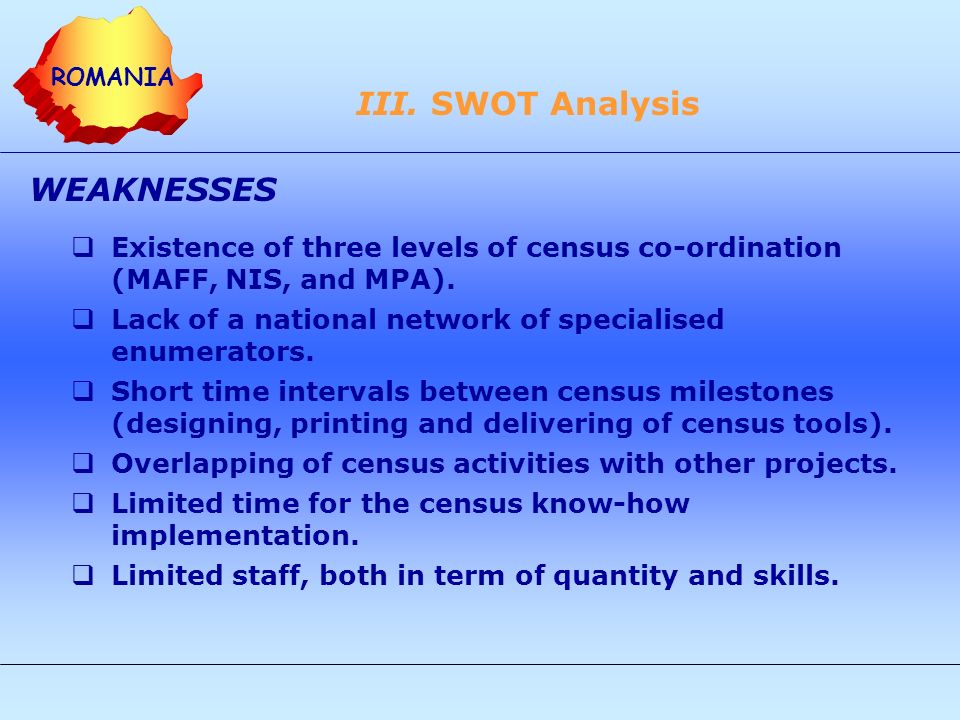 ROMANIA

III. SWOT Analysis

WEAKNESSES

❑ Existence of three levels of census co-ordination (MAFF, NIS, and MPA).

❑ Lack of a national network of specialised enumerators.

❑ Short time intervals between census milestones (designing, printing and delivering of census tools).

❑ Overlapping of census activities with other projects.

❑ Limited time for the census know-how implementation.

❑ Limited staff, both in term of quantity and skills.